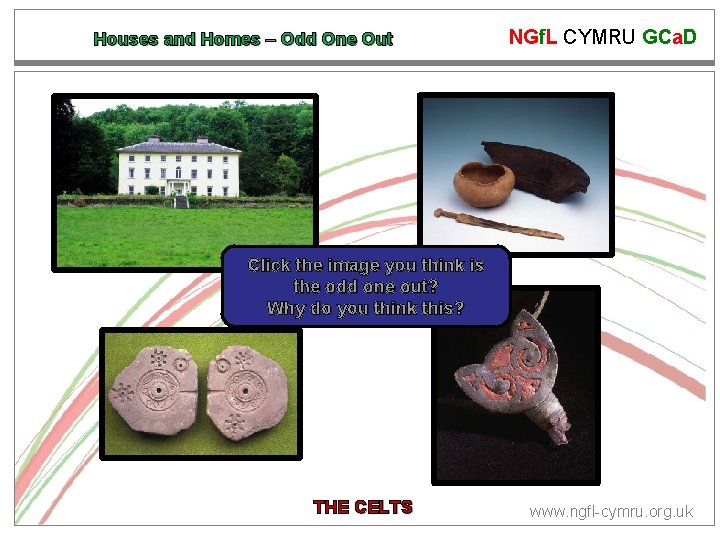 Houses and Homes – Odd One Out

NGfL CYMRU GCaD

Click the image you think is the odd one out? Why do you think this?

THE CELTS

www.ngfl-cymru.org.uk